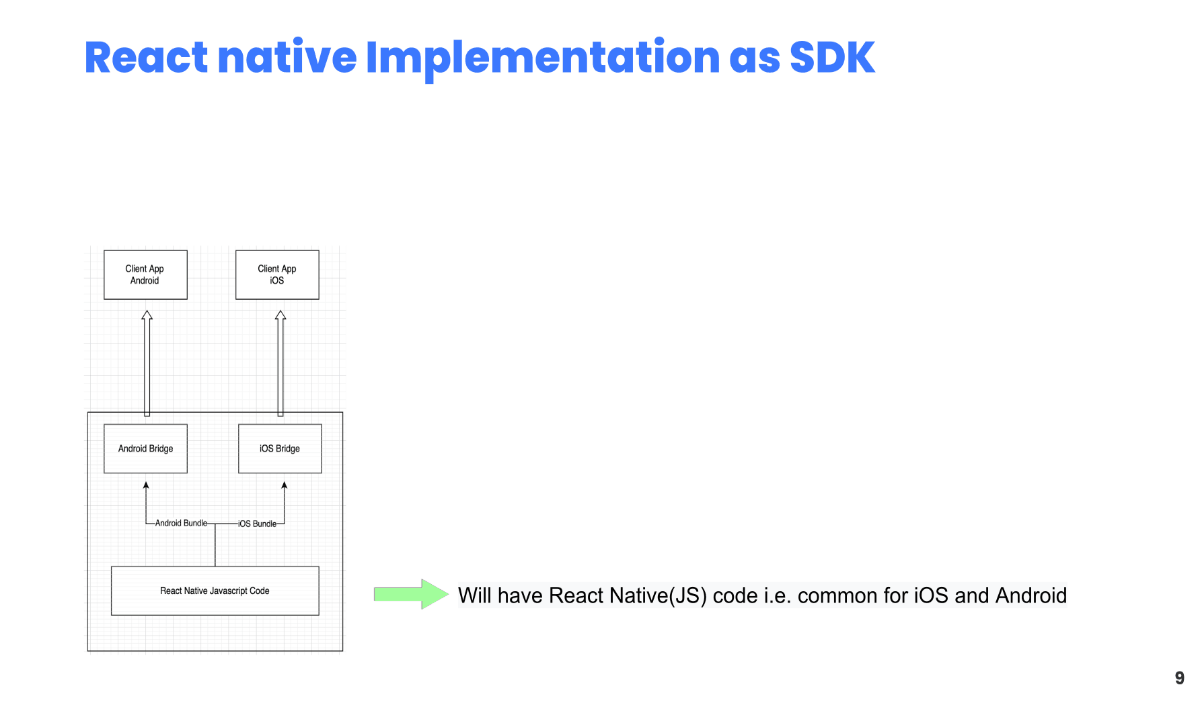 React native Implementation as SDK

Client App
Android

Client App
iOS

Android Bridge

iOS Bridge

Android Bundle

iOS Bundle

React Native Javascript Code

Will have React Native(JS) code i.e. common for iOS and Android

9